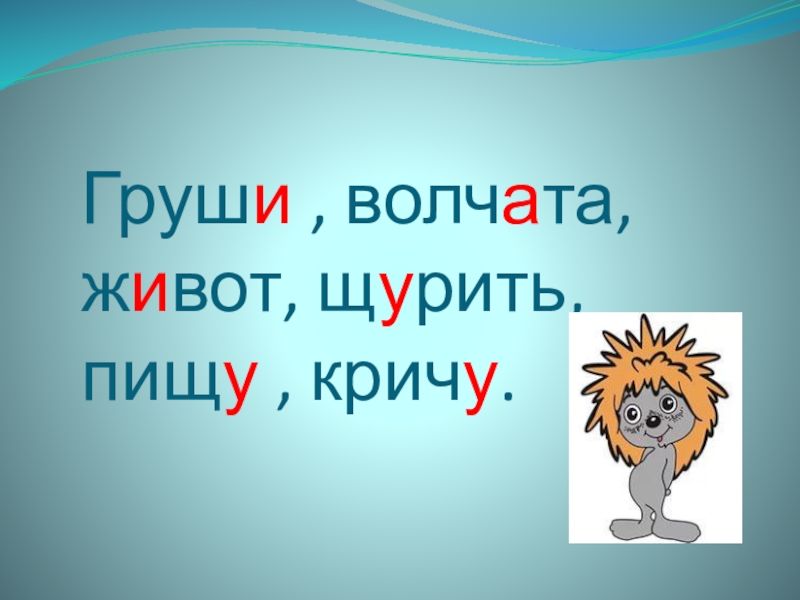 Груши , волчата, живот, щурить, пищу , кричу.